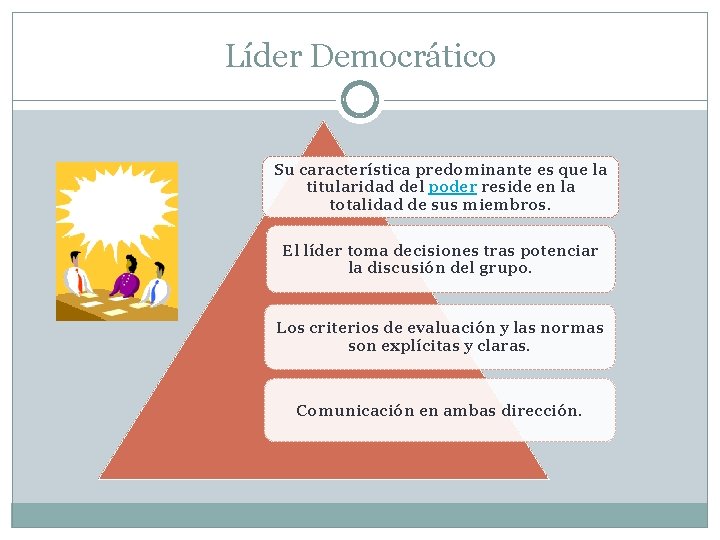 Líder Democrático

Su característica predominante es que la titularidad del poder reside en la totalidad de sus miembros.

El líder toma decisiones tras potenciar la discusión del grupo.

Los criterios de evaluación y las normas son explícitas y claras.

Comunicación en ambas dirección.